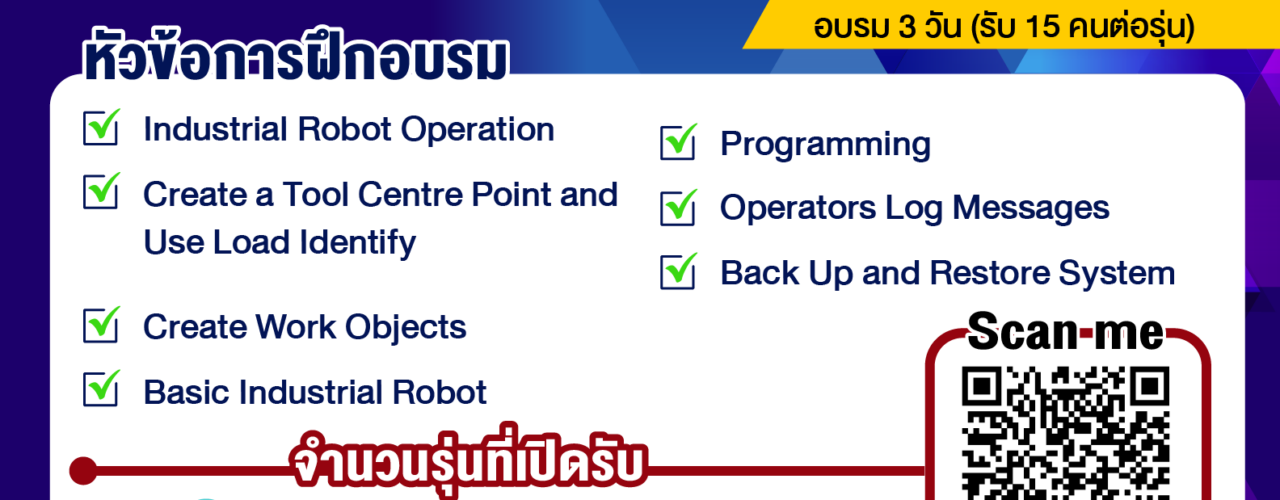 อบรม 3 วัน (รับ 15 คนต่อรุ่น)

หัวข้อการฝึกอบรม

Industrial Robot Operation

Create a Tool Centre Point and Use Load Identify

Create Work Objects

Basic Industrial Robot

Programming

Operators Log Messages

Back Up and Restore System

Scan me

จำนวนรุ่นที่เปิดรับ